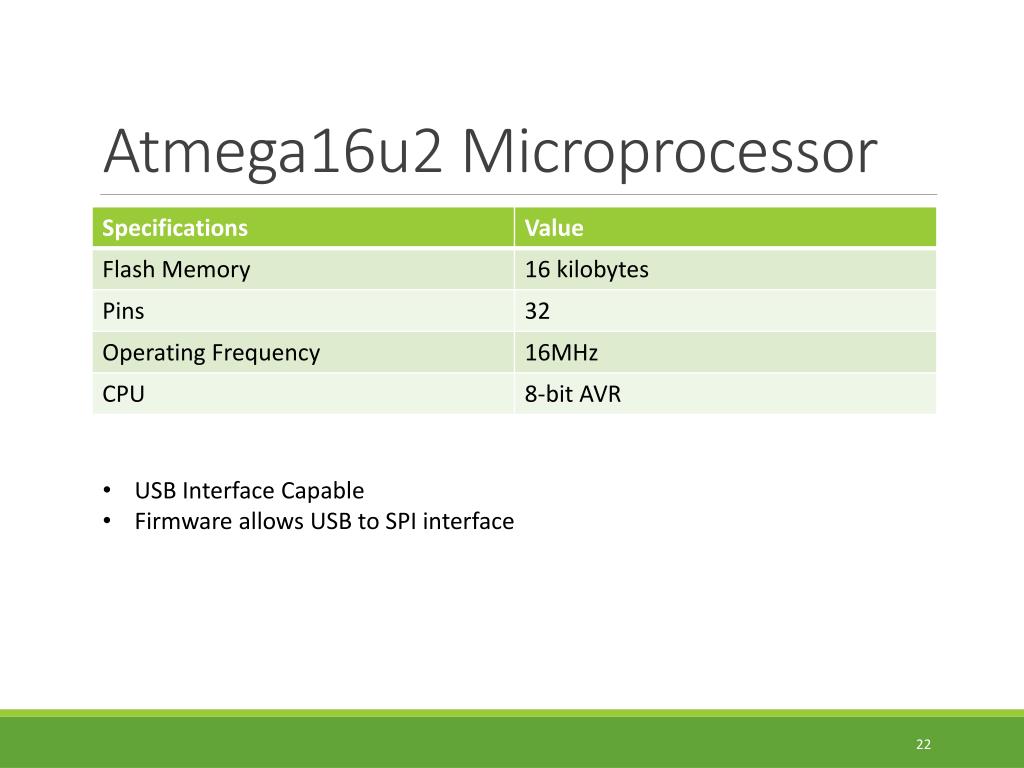 Atmega16u2 Microprocessor

| Specifications | Value |
|---|---|
| Flash Memory | 16 kilobytes |
| Pins | 32 |
| Operating Frequency | 16MHz |
| CPU | 8-bit AVR |

• USB Interface Capable
• Firmware allows USB to SPI interface

22